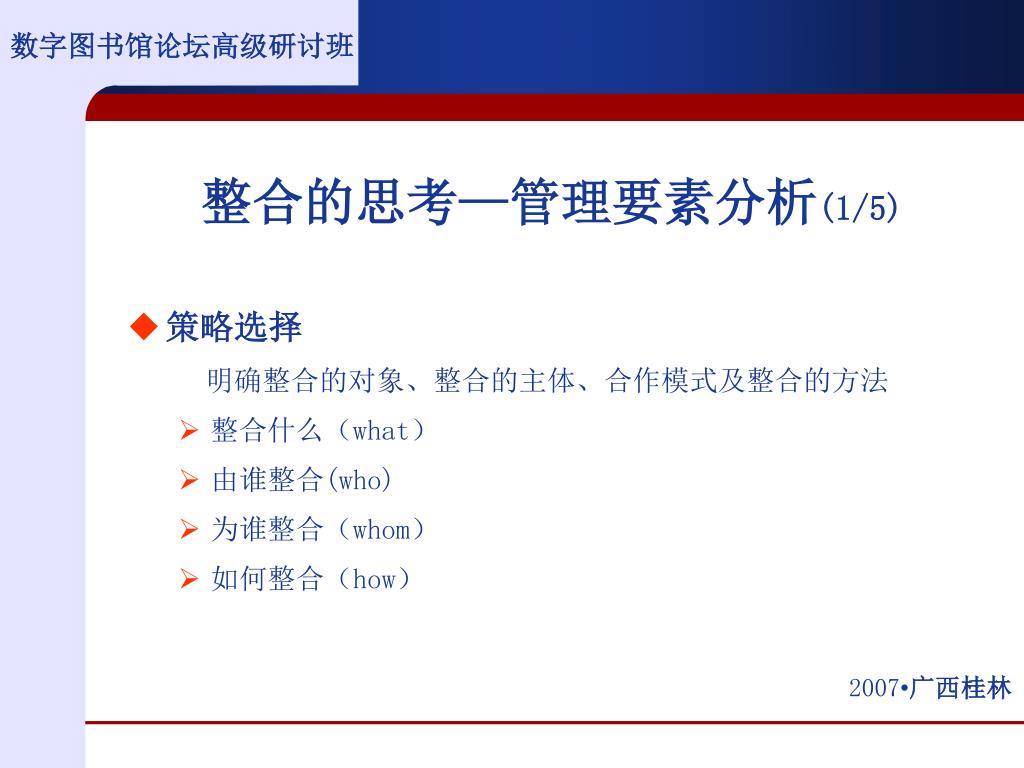 数字图书馆论坛高级研讨班

整合的思考—管理要素分析(1/5)

◆ 策略选择

明确整合的对象、整合的主体、合作模式及整合的方法

➢ 整合什么（what）

➢ 由谁整合(who)

➢ 为谁整合（whom）

➢ 如何整合（how）

2007•广西桂林